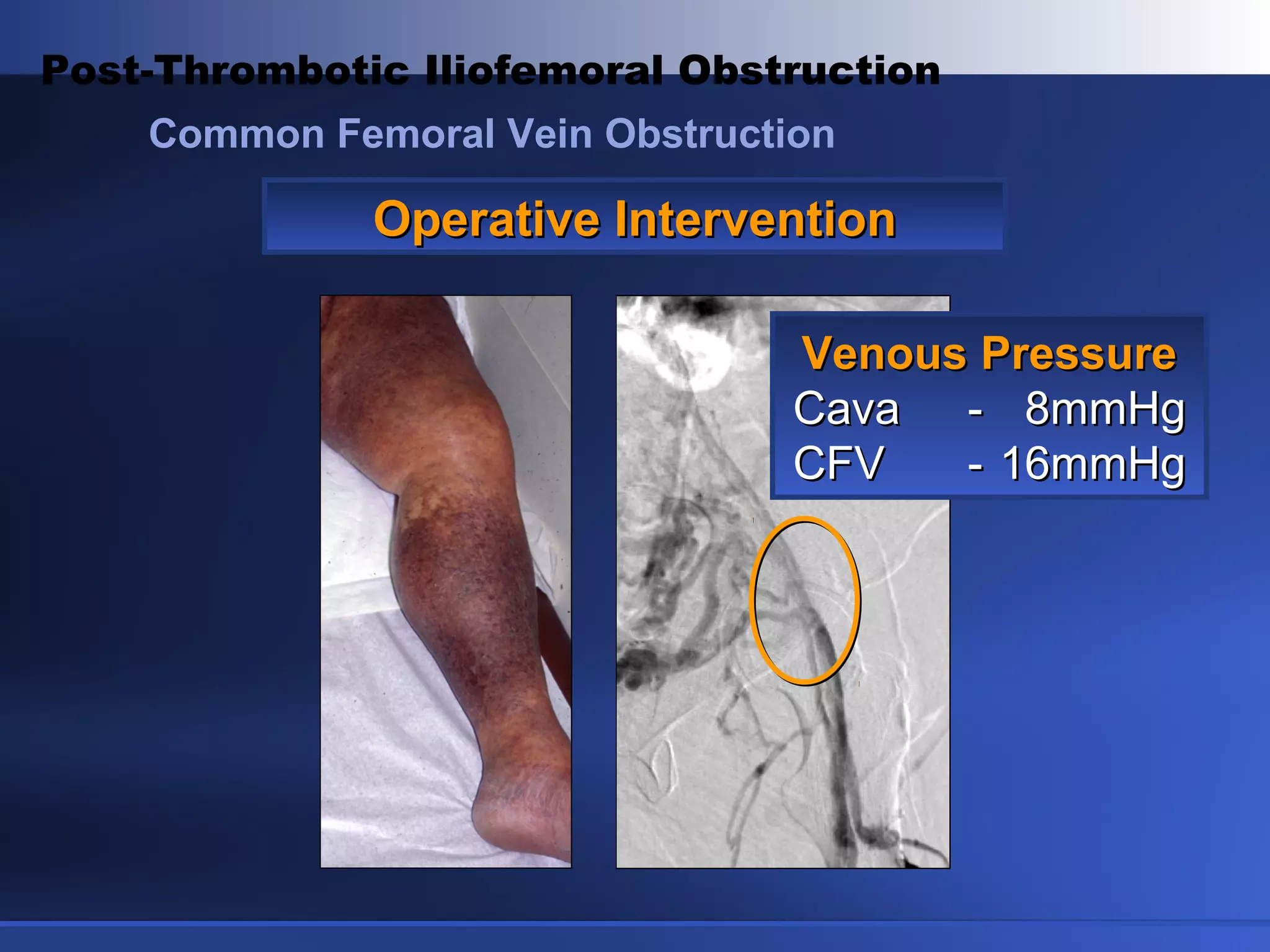 Post-Thrombotic Iliofemoral Obstruction

Common Femoral Vein Obstruction

Operative Intervention

Venous Pressure

Cava - 8mmHg

CFV - 16mmHg